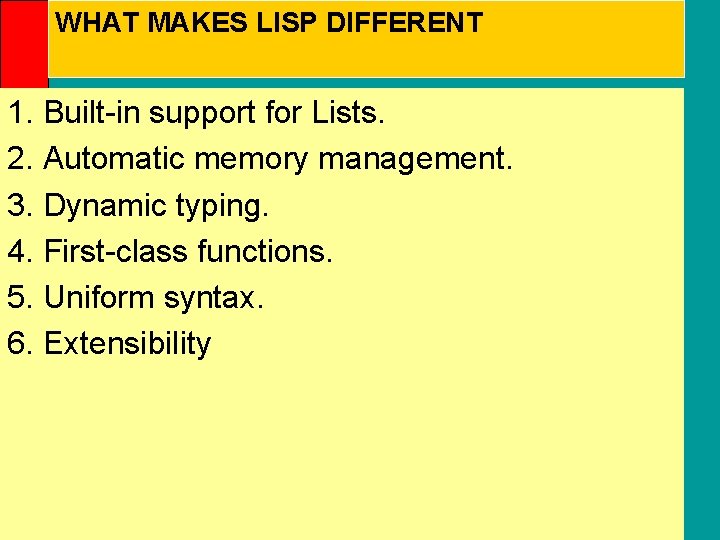 WHAT MAKES LISP DIFFERENT

1. Built-in support for Lists.
2. Automatic memory management.
3. Dynamic typing.
4. First-class functions.
5. Uniform syntax.
6. Extensibility